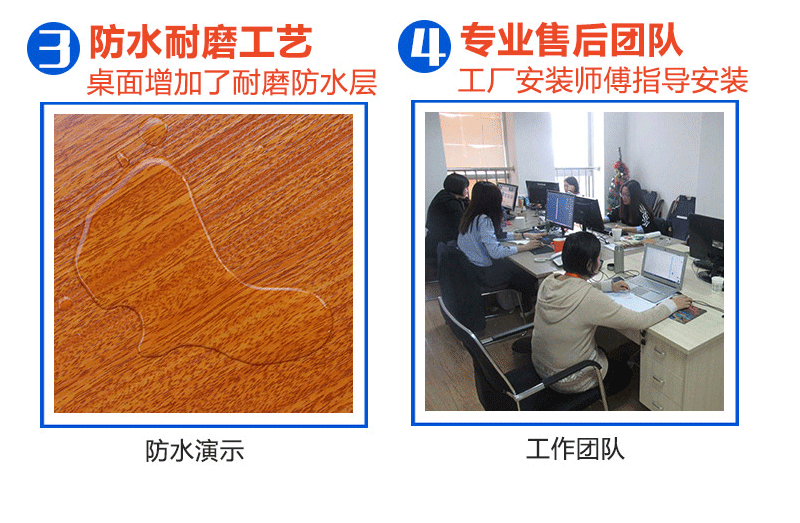 3 防水耐磨工艺
桌面增加了耐磨防水层

防水演示

4 专业售后团队
工厂安装师傅指导安装

工作团队